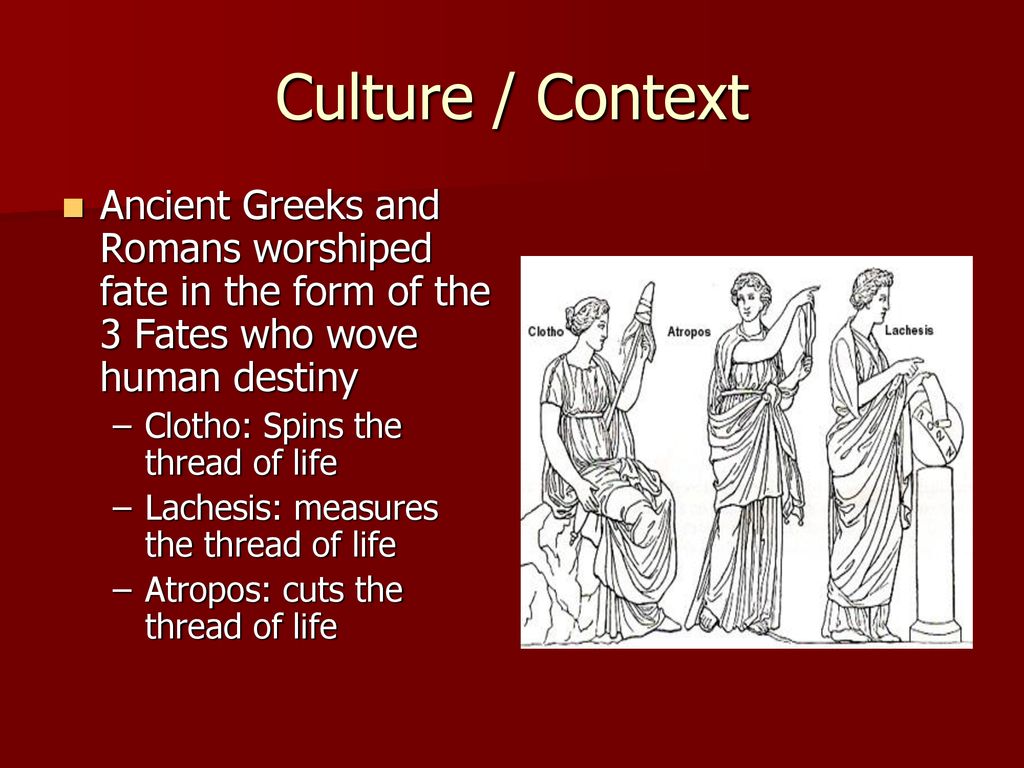 Culture / Context

Ancient Greeks and Romans worshiped fate in the form of the 3 Fates who wove human destiny

– Clotho: Spins the thread of life
– Lachesis: measures the thread of life
– Atropos: cuts the thread of life

Clotho

Atropos

Lachesis